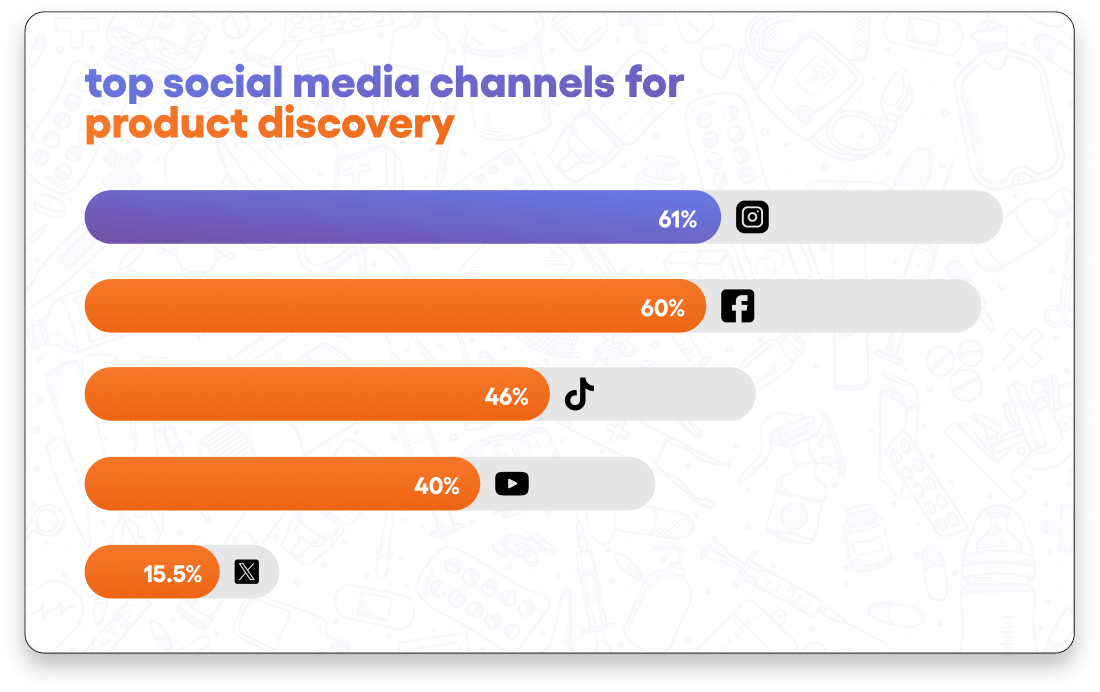 top social media channels for product discovery

61%

60%

46%

40%

15.5%